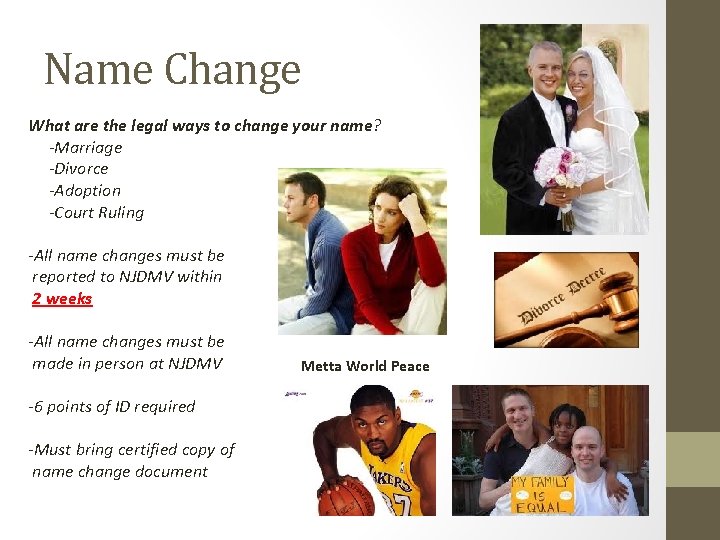 Name Change

What are the legal ways to change your name?
-Marriage
-Divorce
-Adoption
-Court Ruling

-All name changes must be reported to NJDMV within 2 weeks

-All name changes must be made in person at NJDMV

-6 points of ID required

-Must bring certified copy of name change document

Divorce Decree

Metta World Peace

LAKERS
37

MY FAMILY IS EQUAL